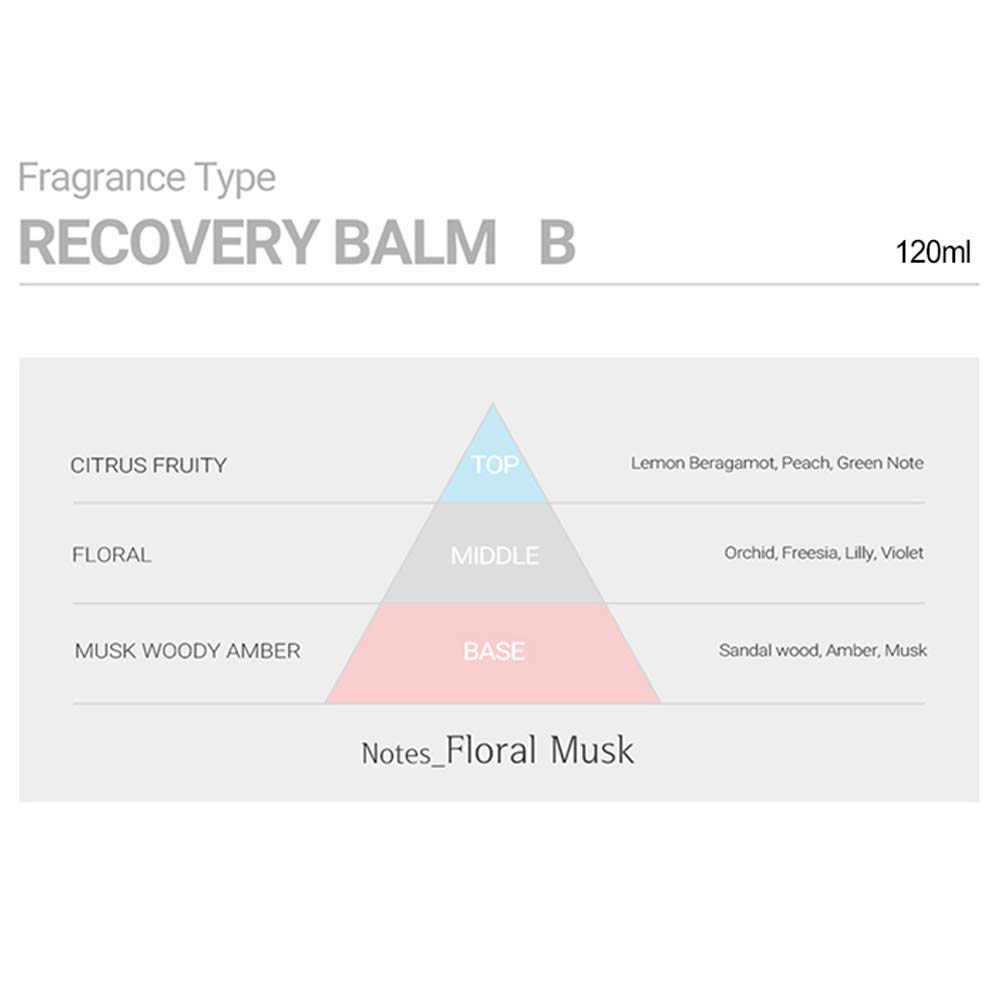 Fragrance Type
RECOVERY BALM B
120ml

CITRUS FRUITY
TOP
Lemon Beragamot, Peach, Green Note

FLORAL
MIDDLE
Orchid, Freesia, Lilly, Violet

MUSK WOODY AMBER
BASE
Sandal wood, Amber, Musk

Notes_Floral Musk